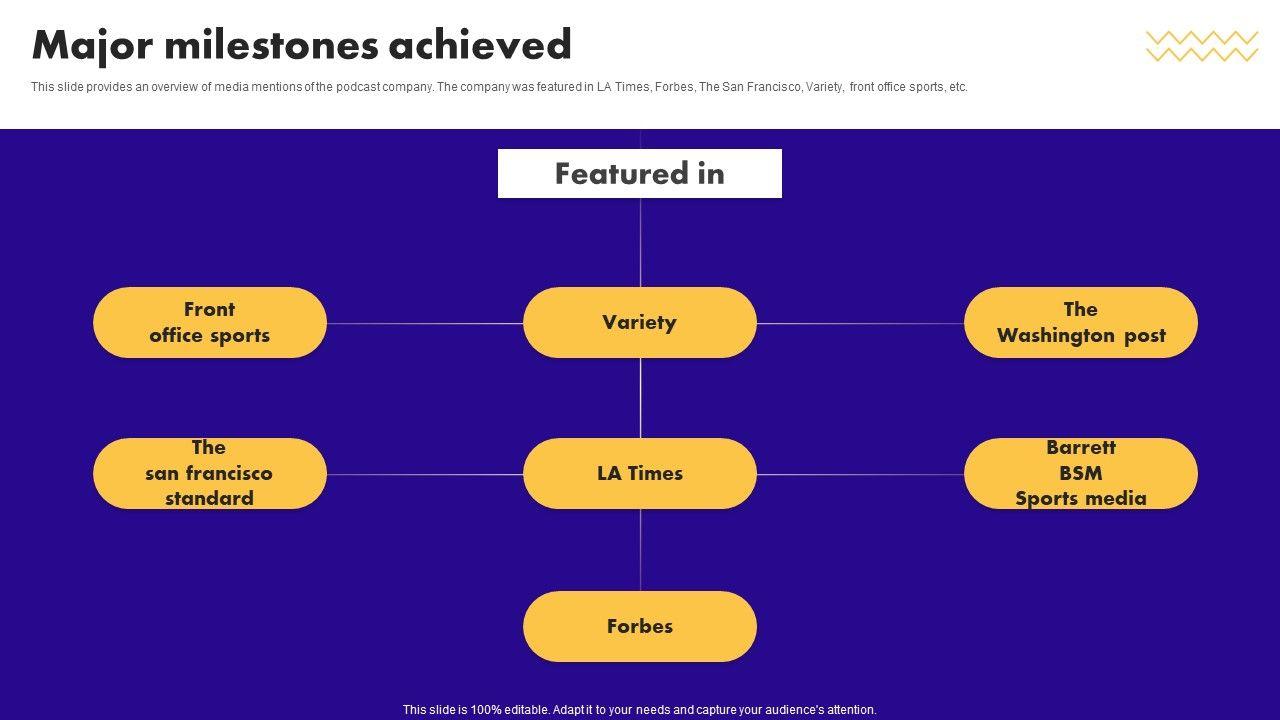 Major milestones achieved

This slide provides an overview of media mentions of the podcast company. The company was featured in LA Times, Forbes, The San Francisco, Variety, front office sports, etc.

Featured in

Front office sports

Variety

The Washington post

The san francisco standard

LA Times

Barrett BSM Sports media

Forbes

This slide is 100% editable. Adapt it to your needs and capture your audience's attention.